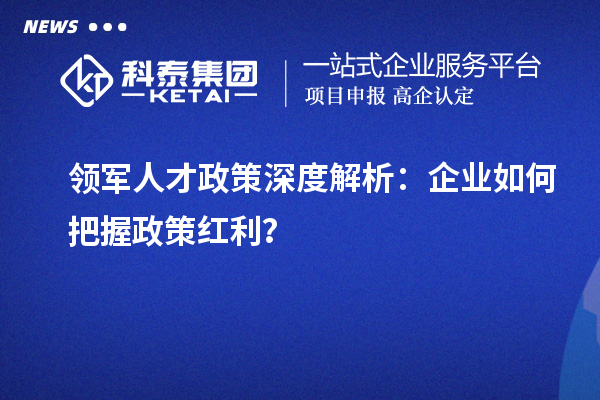 NEWS

科泰集团
KETAI

一站式企业服务平台
项目申报 高企认定

领军人才政策深度解析：企业如何把握政策红利？